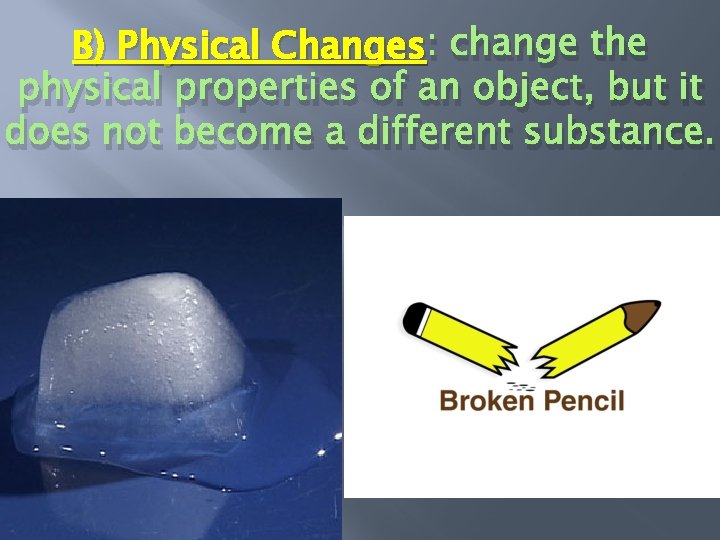 B) Physical Changes: change the physical properties of an object, but it does not become a different substance.

Broken Pencil